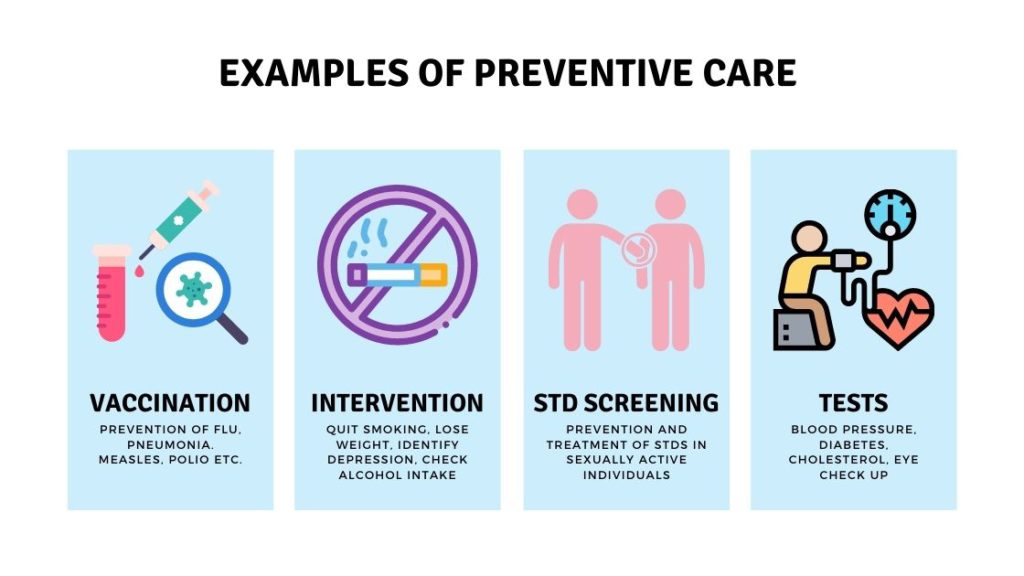 EXAMPLES OF PREVENTIVE CARE

VACCINATION
PREVENTION OF FLU, PNEUMONIA. MEASLES, POLIO ETC.

INTERVENTION
QUIT SMOKING, LOSE WEIGHT, IDENTIFY DEPRESSION, CHECK ALCOHOL INTAKE

STD SCREENING
PREVENTION AND TREATMENT OF STDS IN SEXUALLY ACTIVE INDIVIDUALS

TESTS
BLOOD PRESSURE, DIABETES, CHOLESTEROL, EYE CHECK UP